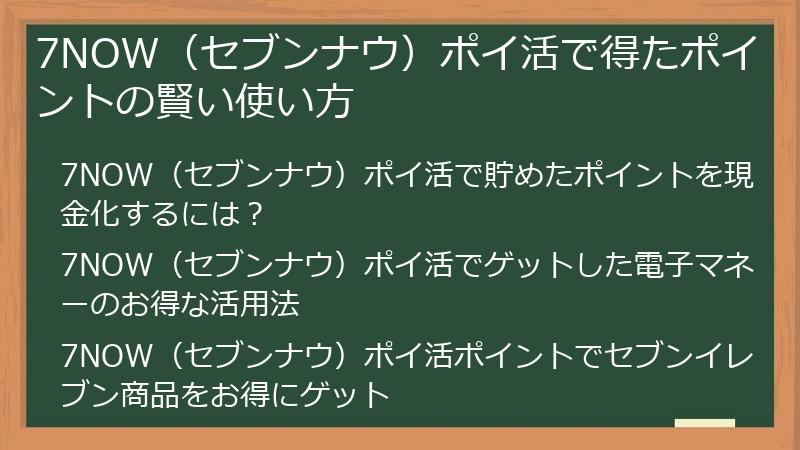 7NOW（セブンナウ）ポイ活で得たポイントの賢い使い方

7NOW（セブンナウ）ポイ活で貯めたポイントを現金化するには？

7NOW（セブンナウ）ポイ活でゲットした電子マネーのお得な活用法

7NOW（セブンナウ）ポイ活ポイントでセブンイレブン商品をお得にゲット